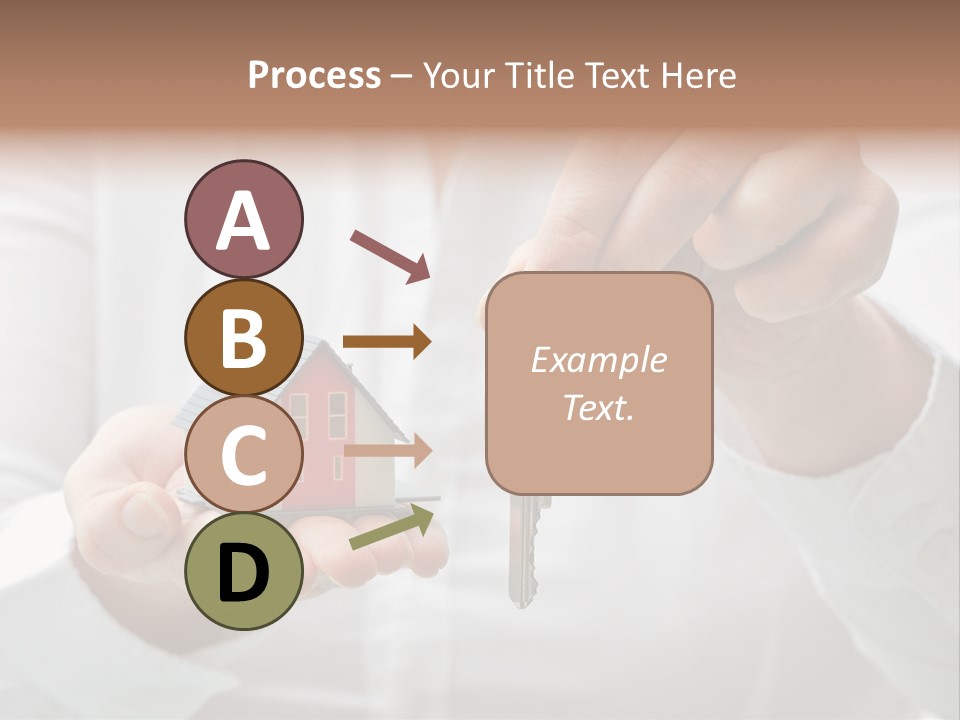 Process – Your Title Text Here

A

B

C

D

Example Text.